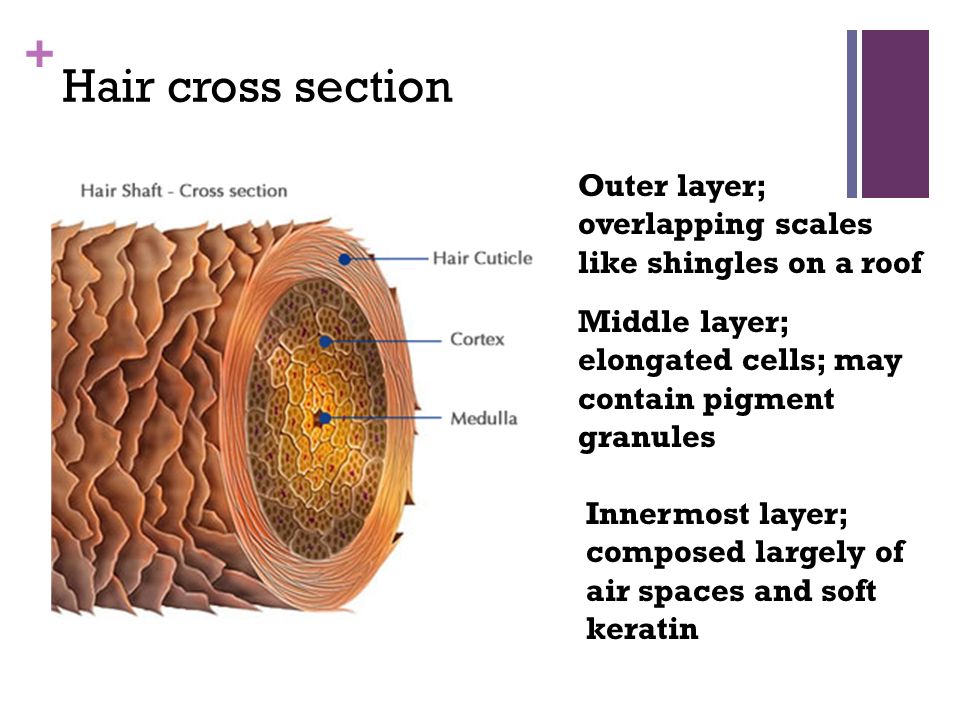 +
Hair cross section

Hair Shaft - Cross section

Hair Cuticle

Cortex

Medulla

Outer layer; overlapping scales like shingles on a roof

Middle layer; elongated cells; may contain pigment granules

Innermost layer; composed largely of air spaces and soft keratin